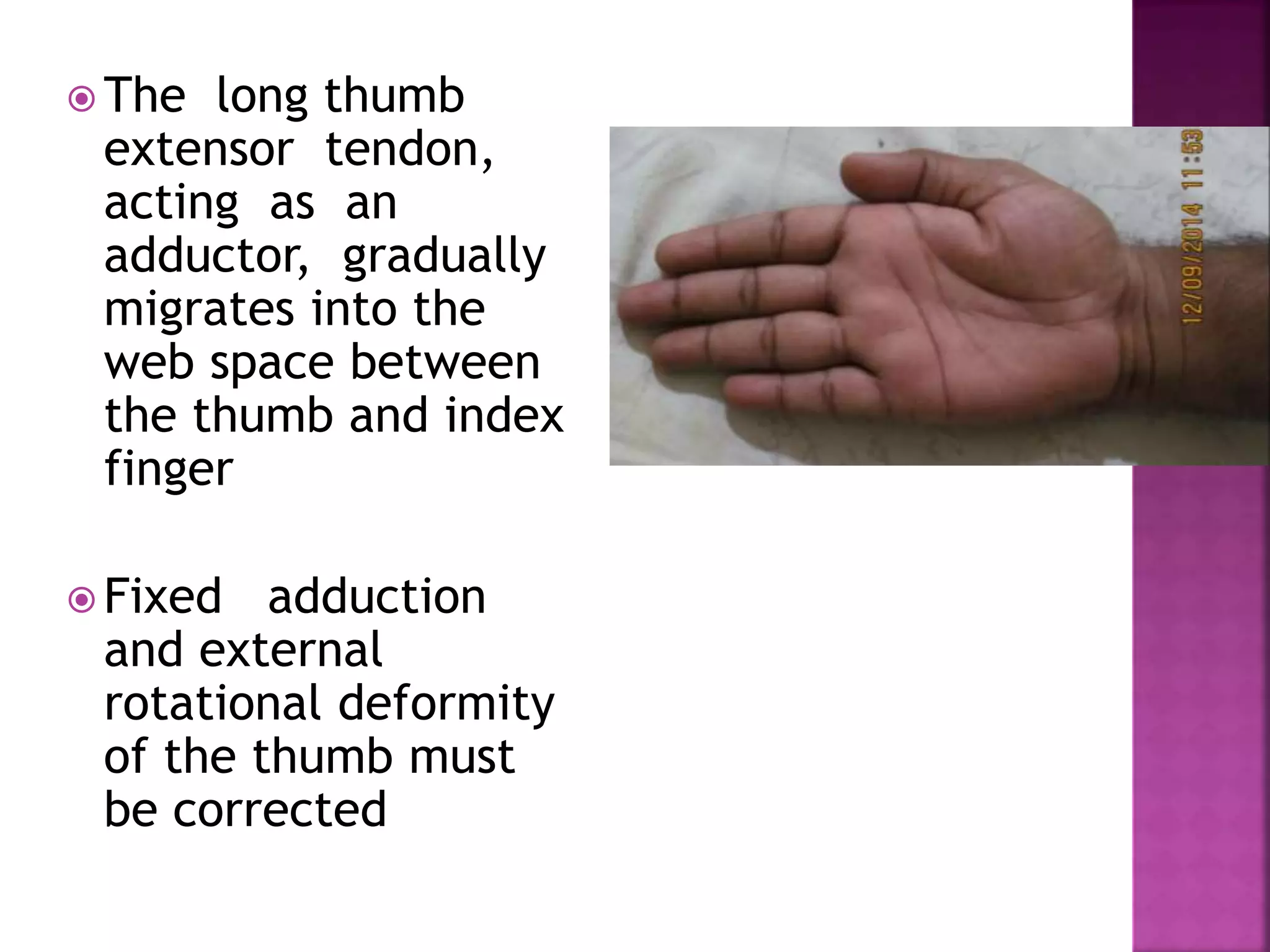 The long thumb extensor tendon, acting as an adductor, gradually migrates into the web space between the thumb and index finger

Fixed adduction and external rotational deformity of the thumb must be corrected

12/09/2014 11:53